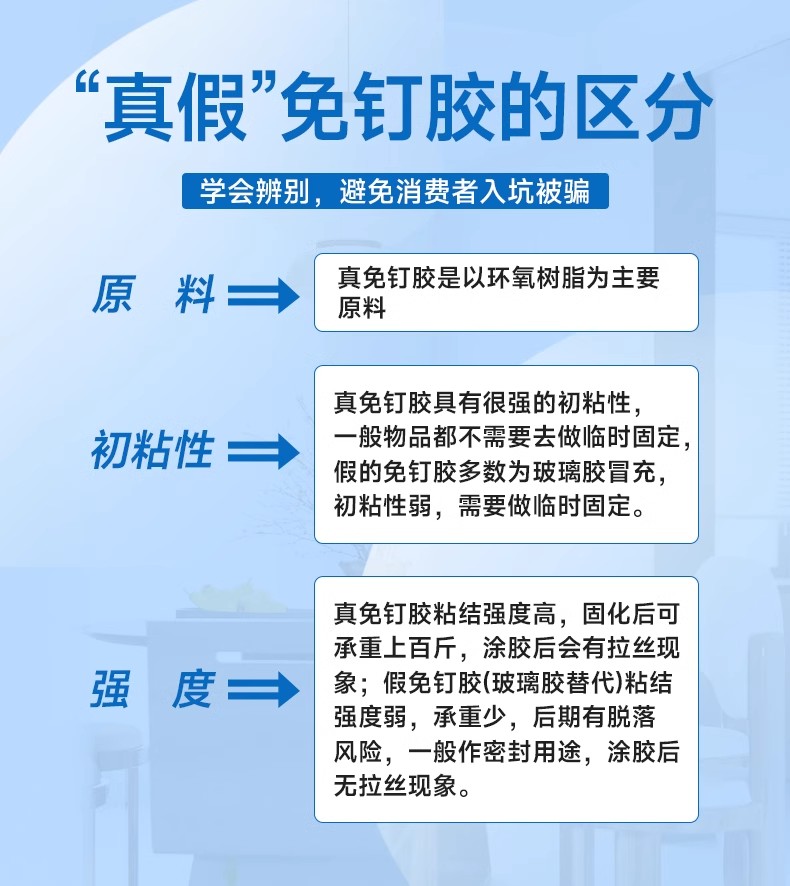 “真假”免钉胶的区分

学会辨别，避免消费者入坑被骗

原　料

真免钉胶是以环氧树脂为主要原料

初粘性

真免钉胶具有很强的初粘性，一般物品都不需要去做临时固定，假的免钉胶多数为玻璃胶冒充，初粘性弱，需要做临时固定。

强　度

真免钉胶粘结强度高，固化后可承重上百斤，涂胶后会有拉丝现象；假免钉胶(玻璃胶替代)粘结强度弱，承重少，后期有脱落风险，一般作密封用途，涂胶后无拉丝现象。